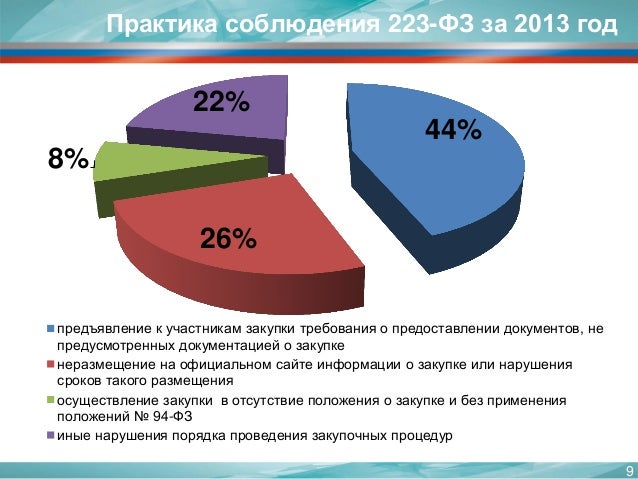 Практика соблюдения 223-ФЗ за 2013 год

22%

44%

8%

26%

предъявление к участникам закупки требования о предоставлении документов, не предусмотренных документацией о закупке

неразмещение на официальном сайте информации о закупке или нарушения сроков такого размещения

осуществление закупки в отсутствие положения о закупке и без применения положений № 94-ФЗ

иные нарушения порядка проведения закупочных процедур

9